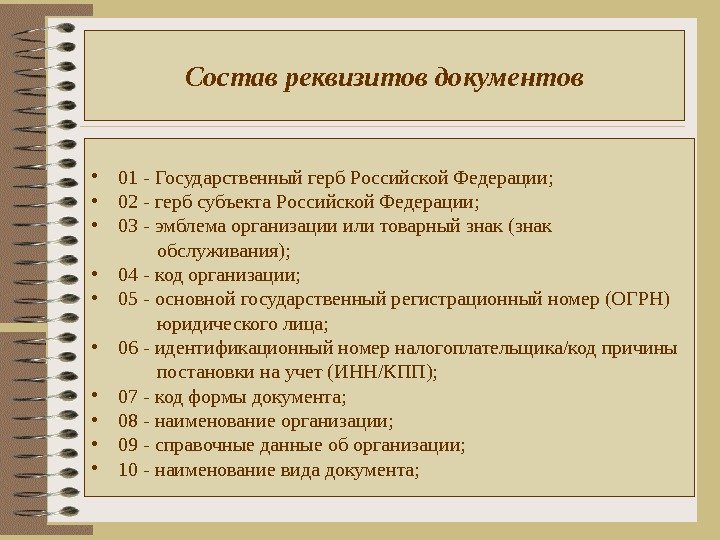 Состав реквизитов документов

• 01 - Государственный герб Российской Федерации;
• 02 - герб субъекта Российской Федерации;
• 03 - эмблема организации или товарный знак (знак обслуживания);
• 04 - код организации;
• 05 - основной государственный регистрационный номер (ОГРН) юридического лица;
• 06 - идентификационный номер налогоплательщика/код причины постановки на учет (ИНН/КПП);
• 07 - код формы документа;
• 08 - наименование организации;
• 09 - справочные данные об организации;
• 10 - наименование вида документа;